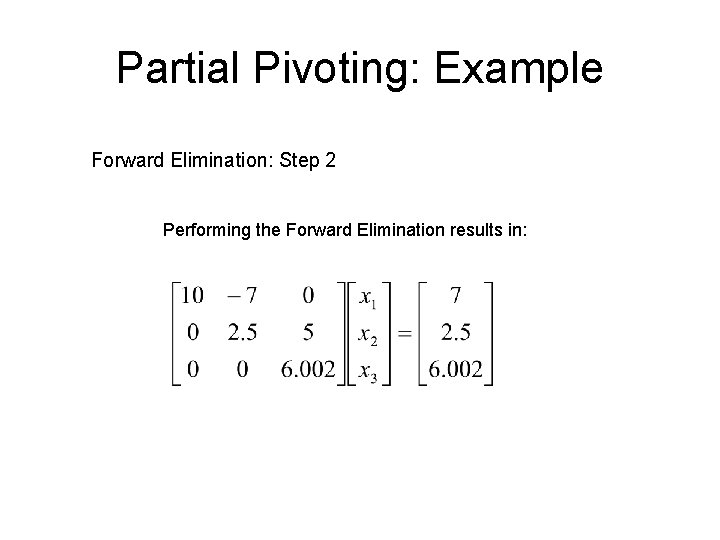 Partial Pivoting: Example

Forward Elimination: Step 2

Performing the Forward Elimination results in:

$\begin{bmatrix} 10 & -7 & 0 \\ 0 & 2.5 & 5 \\ 0 & 0 & 6.002 \end{bmatrix} \begin{bmatrix} x_1 \\ x_2 \\ x_3 \end{bmatrix} = \begin{bmatrix} 7 \\ 2.5 \\ 6.002 \end{bmatrix}$